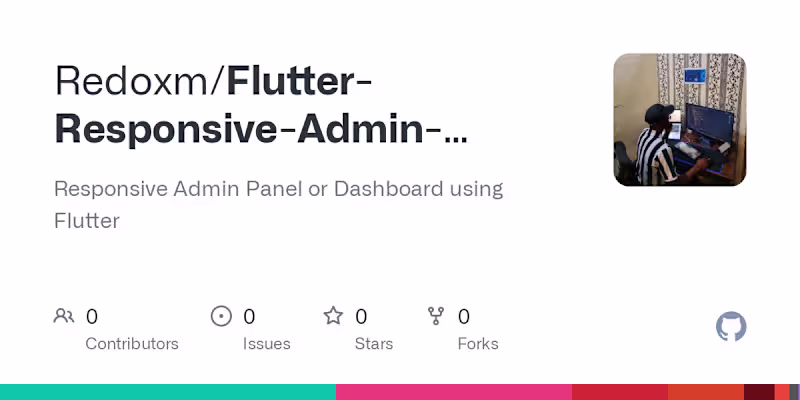 Redoxm/Flutter-Responsive-Admin-...

Responsive Admin Panel or Dashboard using Flutter

0
Contributors

0
Issues

0
Stars

0
Forks